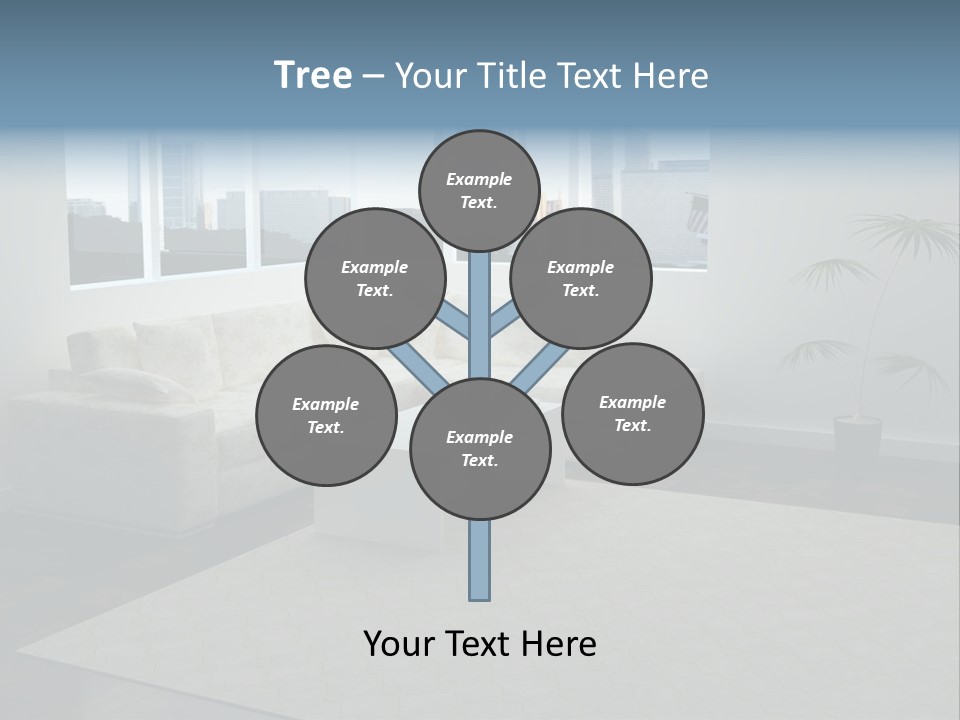 Tree – Your Title Text Here

Example Text.

Example Text.

Example Text.

Example Text.

Example Text.

Example Text.

Your Text Here